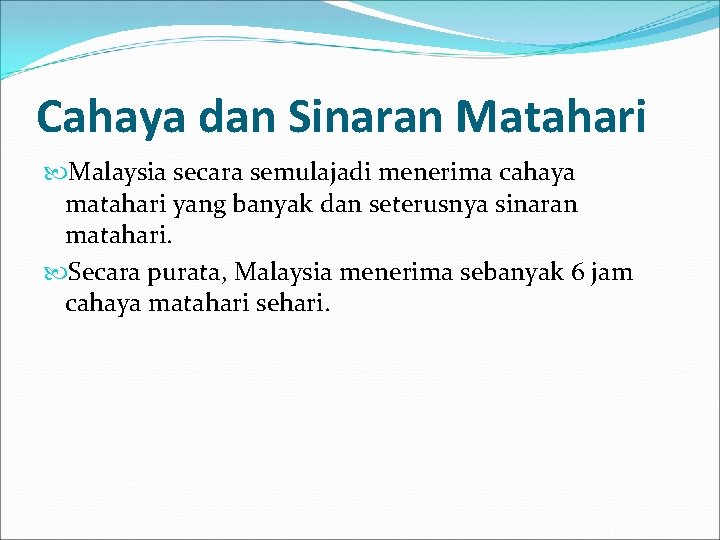 Cahaya dan Sinaran Matahari

Malaysia secara semulajadi menerima cahaya matahari yang banyak dan seterusnya sinaran matahari.

Secara purata, Malaysia menerima sebanyak 6 jam cahaya matahari sehari.